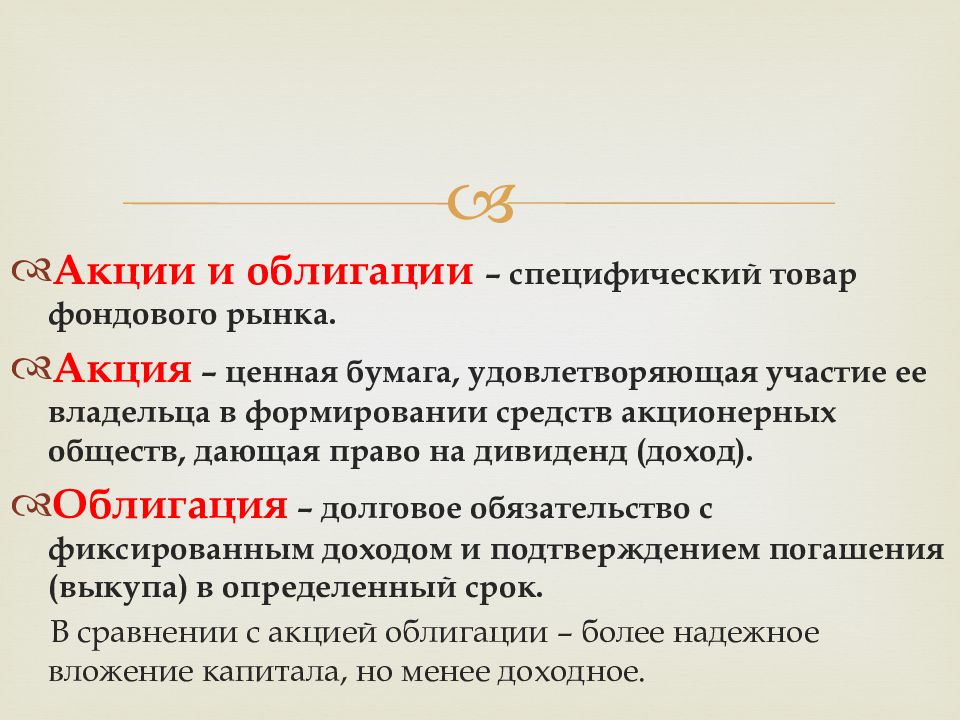 Акции и облигации – специфический товар фондового рынка.

Акция – ценная бумага, удовлетворяющая участие ее владельца в формировании средств акционерных обществ, дающая право на дивиденд (доход).

Облигация – долговое обязательство с фиксированным доходом и подтверждением погашения (выкупа) в определенный срок.

В сравнении с акцией облигации – более надежное вложение капитала, но менее доходное.